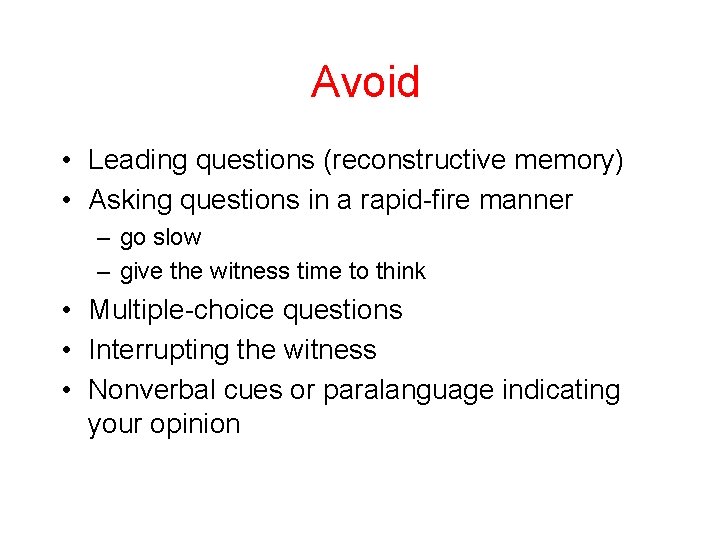 Avoid

• Leading questions (reconstructive memory)
• Asking questions in a rapid-fire manner
– go slow
– give the witness time to think
• Multiple-choice questions
• Interrupting the witness
• Nonverbal cues or paralanguage indicating your opinion